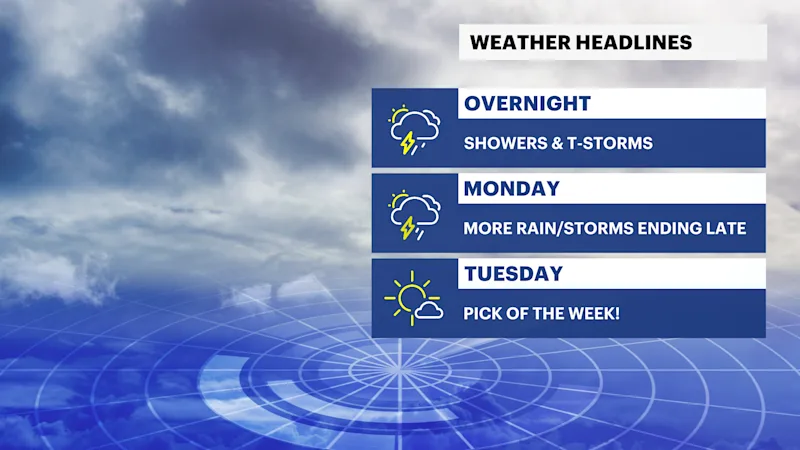 WEATHER HEADLINES

OVERNIGHT
SHOWERS & T-STORMS

MONDAY
MORE RAIN/STORMS ENDING LATE

TUESDAY
PICK OF THE WEEK!